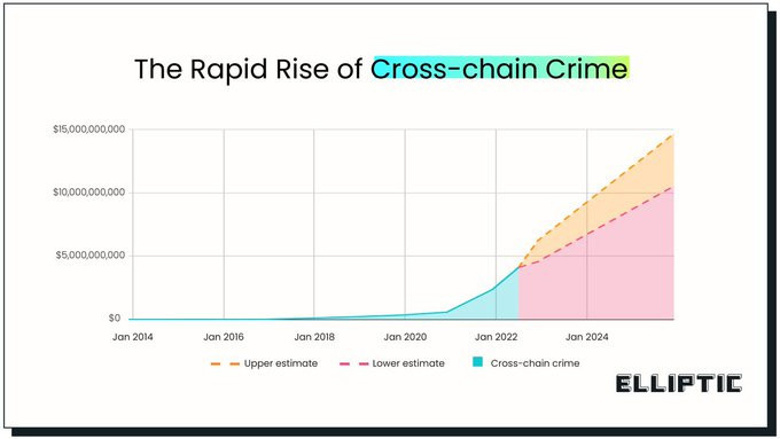 The Rapid Rise of Cross-chain Crime

$15,000,000,000
$10,000,000,000
$5,000,000,000
$0

Jan 2014 Jan 2016 Jan 2018 Jan 2020 Jan 2022 Jan 2024

Upper estimate Lower estimate Cross-chain crime

ELLIPTIC